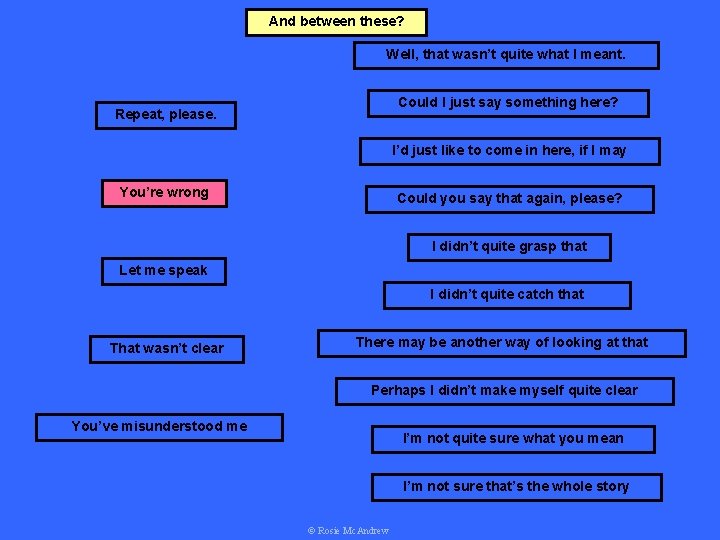 And between these?

Repeat, please.

You're wrong

Let me speak

That wasn't clear

You've misunderstood me

Well, that wasn't quite what I meant.

Could I just say something here?

I'd just like to come in here, if I may

Could you say that again, please?

I didn't quite grasp that

I didn't quite catch that

There may be another way of looking at that

Perhaps I didn't make myself quite clear

I'm not quite sure what you mean

I'm not sure that's the whole story

© Rosie McAndrew